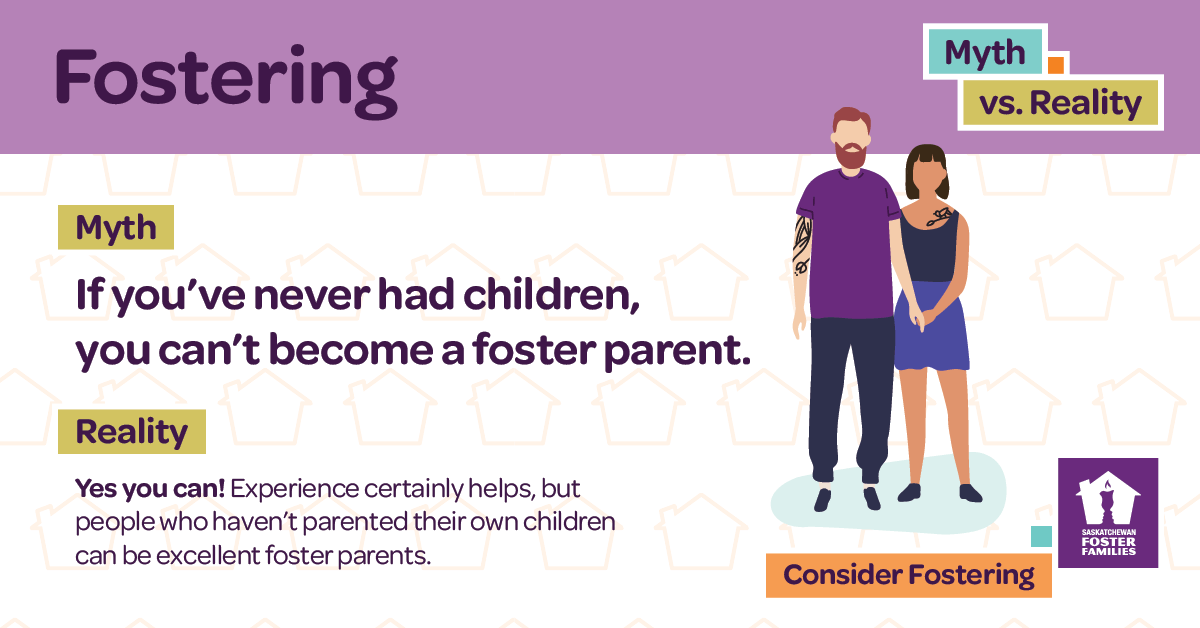 Fostering

Myth

vs. Reality

Myth

If you've never had children, you can't become a foster parent.

Reality

Yes you can! Experience certainly helps, but people who haven't parented their own children can be excellent foster parents.

Consider Fostering

SASKATCHEWAN FOSTER FAMILIES